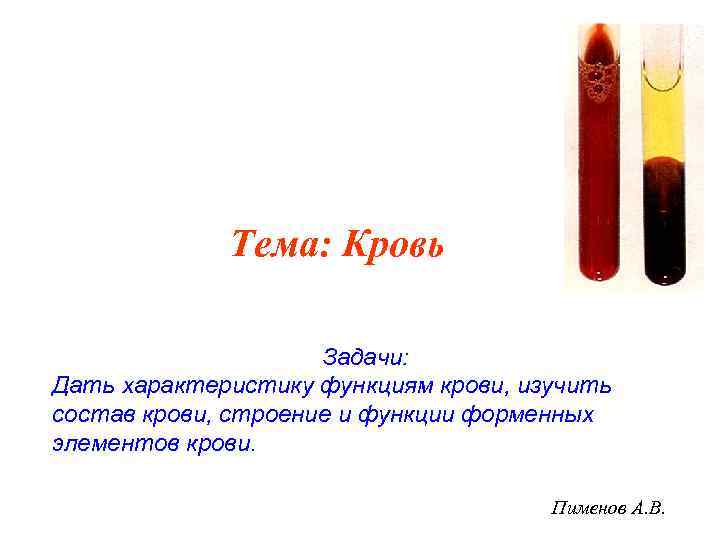 Тема: Кровь

Задачи:
Дать характеристику функциям крови, изучить состав крови, строение и функции форменных элементов крови.

Пименов А.В.